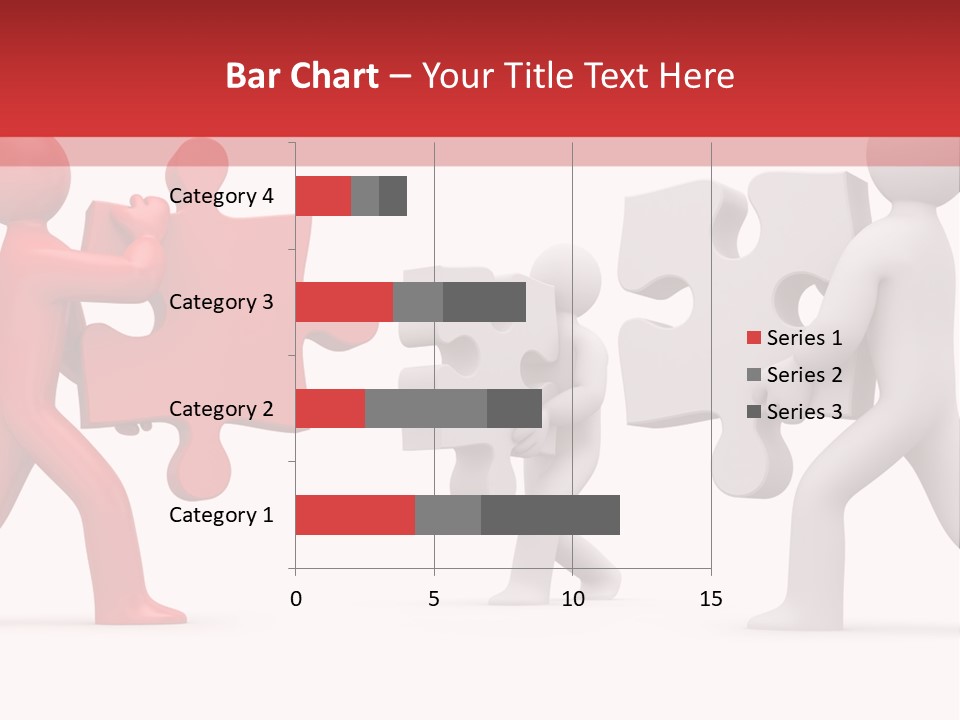 Bar Chart – Your Title Text Here

Category 4
Category 3
Category 2
Category 1

0
5
10
15

Series 1
Series 2
Series 3